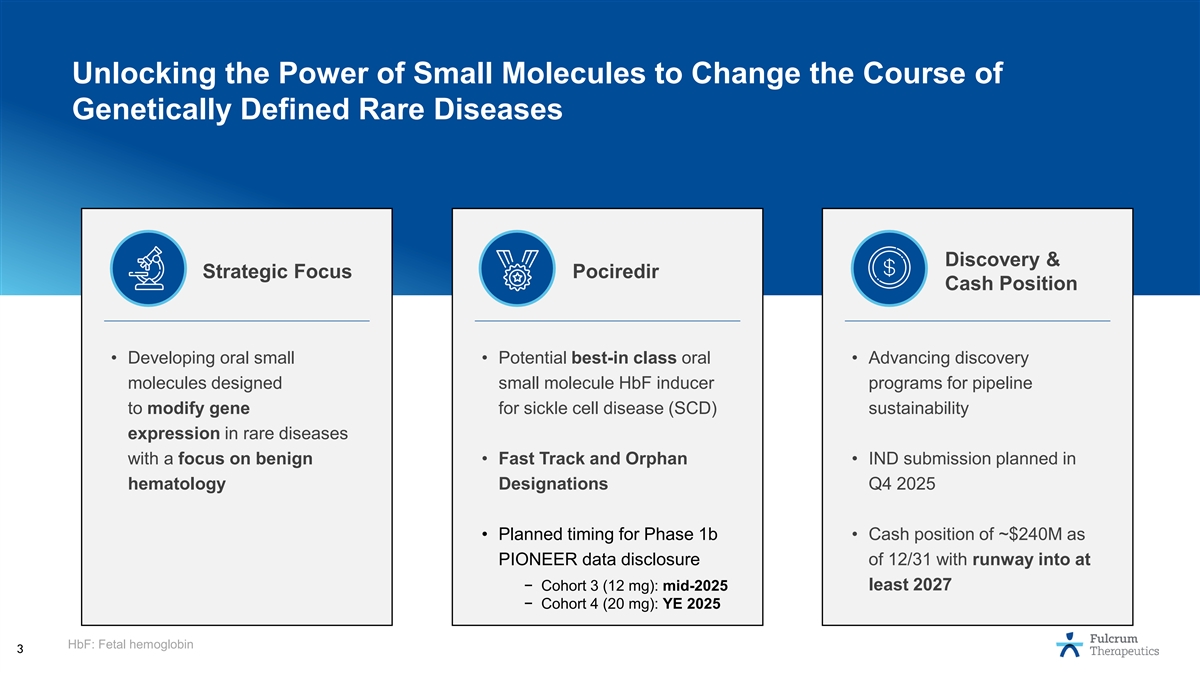 Unlocking the Power of Small Molecules to Change the Course of Genetically Defined Rare Diseases

Strategic Focus

• Developing oral small molecules designed to modify gene expression in rare diseases with a focus on benign hematology

Pociredir

• Potential best-in class oral small molecule HbF inducer for sickle cell disease (SCD)

• Fast Track and Orphan Designations

• Planned timing for Phase 1b PIONEER data disclosure

− Cohort 3 (12 mg): mid-2025
− Cohort 4 (20 mg): YE 2025

Discovery & Cash Position

• Advancing discovery programs for pipeline sustainability

• IND submission planned in Q4 2025

• Cash position of ~$240M as of 12/31 with runway into at least 2027

HbF: Fetal hemoglobin

3

Fulcrum Therapeutics